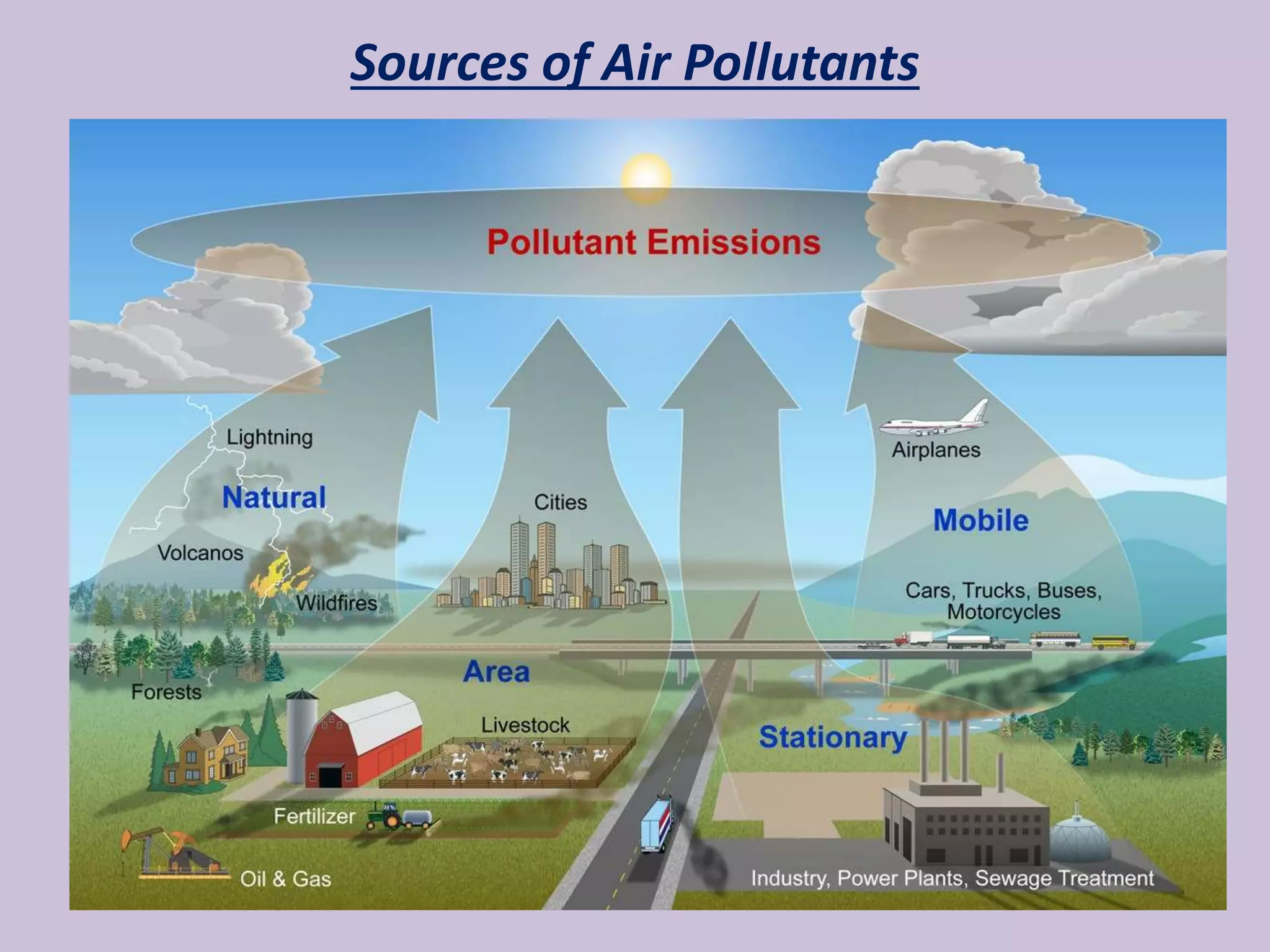 Sources of Air Pollutants

Pollutant Emissions

Lightning

Natural

Volcanos

Wildfires

Forests

Cities

Area

Livestock

Fertilizer

Oil & Gas

Airplanes

Mobile

Cars, Trucks, Buses, Motorcycles

Stationary

Industry, Power Plants, Sewage Treatment